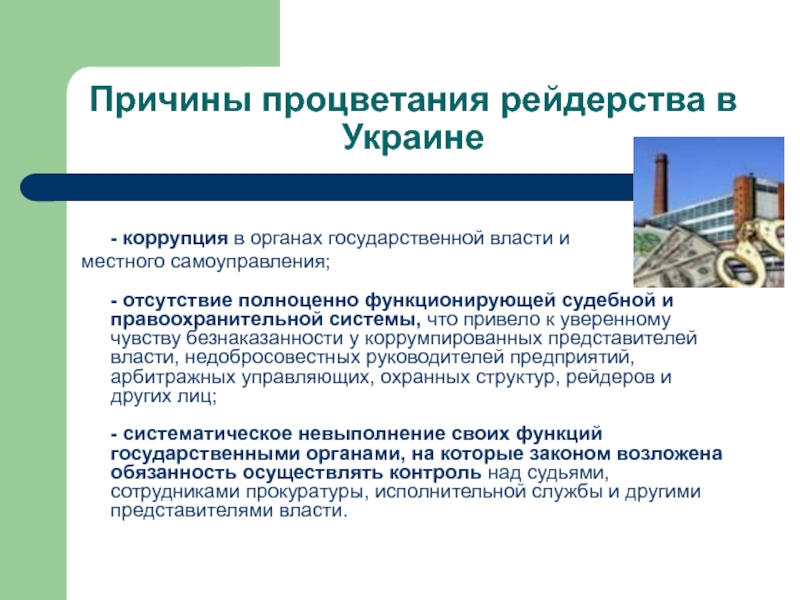 Причины процветания рейдерства в Украине

- коррупция в органах государственной власти и местного самоуправления;

- отсутствие полноценно функционирующей судебной и правоохранительной системы, что привело к уверенному чувству безнаказанности у коррумпированных представителей власти, недобросовестных руководителей предприятий, арбитражных управляющих, охранных структур, рейдеров и других лиц;

- систематическое невыполнение своих функций государственными органами, на которые законом возложена обязанность осуществлять контроль над судьями, сотрудниками прокуратуры, исполнительной службы и другими представителями власти.